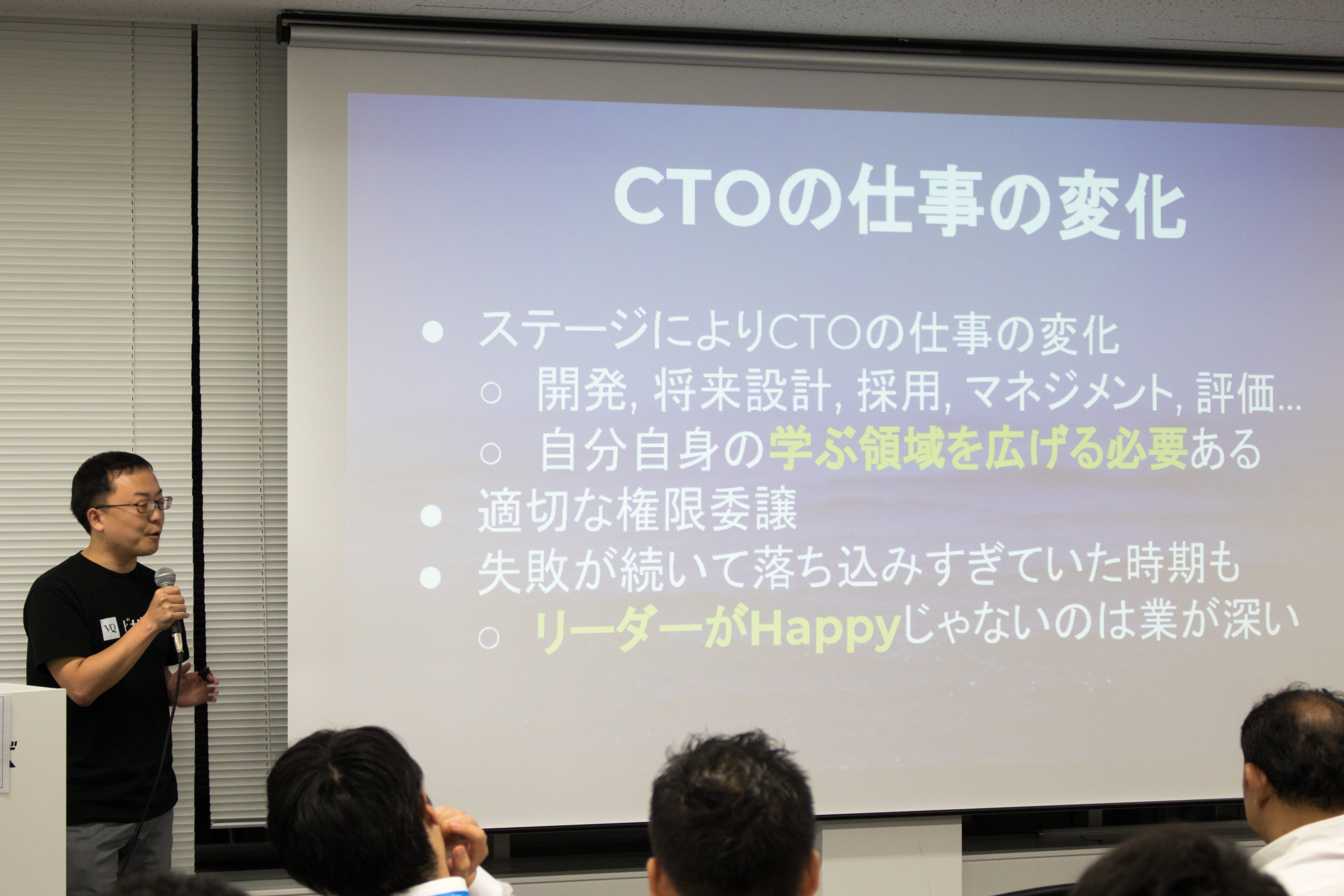 CTOの仕事の変化

• ステージによりCTOの仕事の変化
○ 開発, 将来設計, 採用, マネジメント, 評価...
○ 自分自身の学ぶ領域を広げる必要ある
• 適切な権限委譲
• 失敗が続いて落ち込みすぎていた時期も
○ リーダーがHappyじゃないのは業が深い